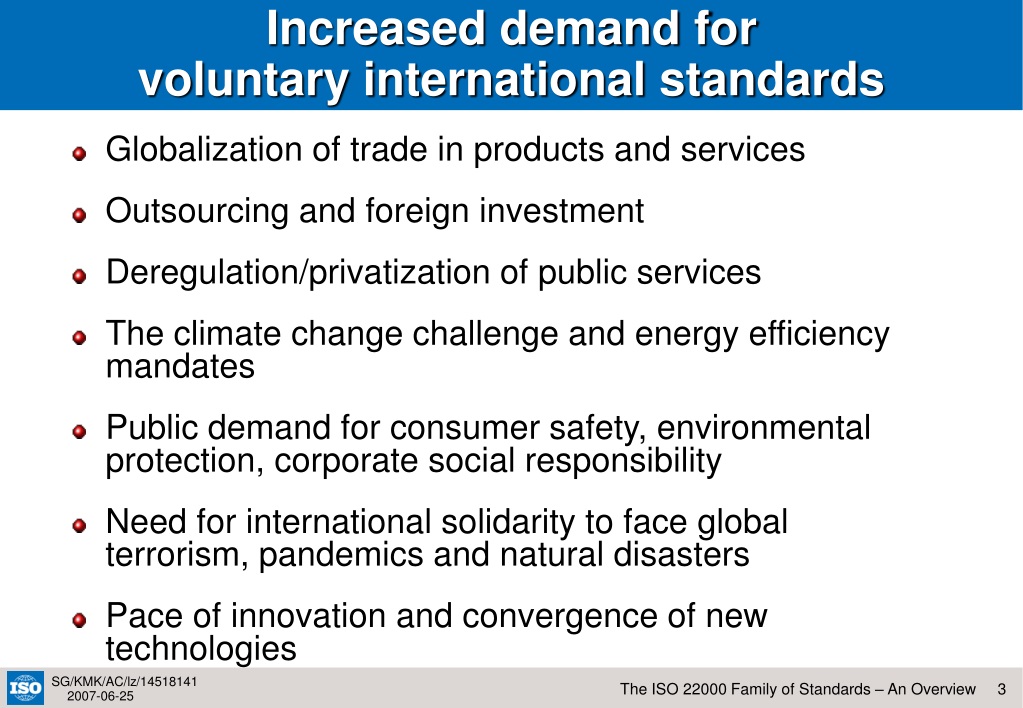 Increased demand for voluntary international standards

Globalization of trade in products and services

Outsourcing and foreign investment

Deregulation/privatization of public services

The climate change challenge and energy efficiency mandates

Public demand for consumer safety, environmental protection, corporate social responsibility

Need for international solidarity to face global terrorism, pandemics and natural disasters

Pace of innovation and convergence of new technologies

ISO

SG/KMK/AC/lz/14518141
2007-06-25

The ISO 22000 Family of Standards – An Overview 3